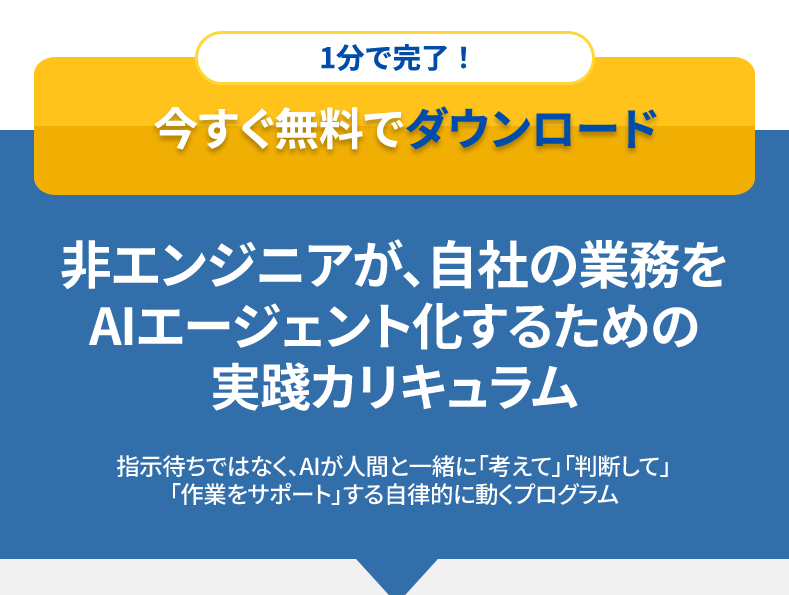 1分で完了！

今すぐ無料でダウンロード

非エンジニアが、自社の業務をAIエージェント化するための実践カリキュラム

指示待ちではなく、AIが人間と一緒に「考えて」「判断して」「作業をサポート」する自律的に動くプログラム